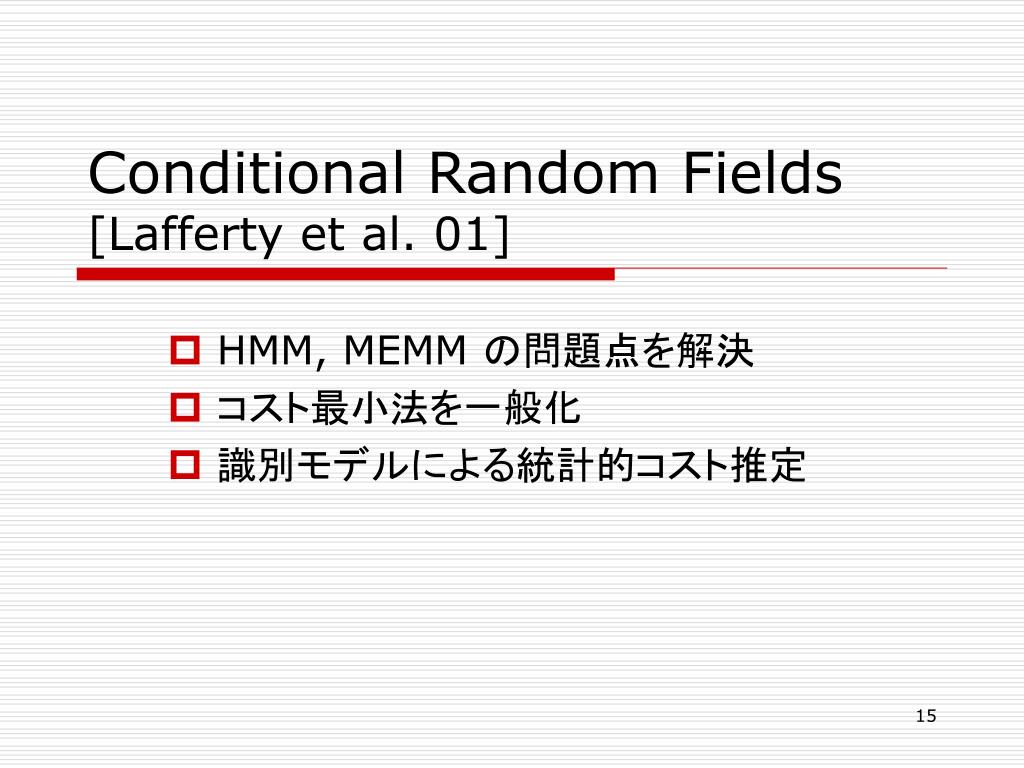 Conditional Random Fields
[Lafferty et al. 01]

HMM, MEMM の問題点を解決
コスト最小法を一般化
識別モデルによる統計的コスト推定

15